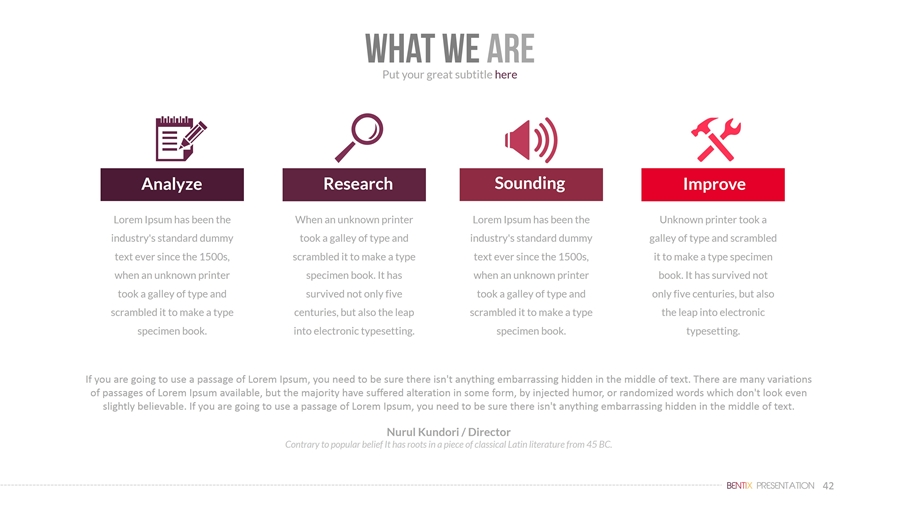 WHAT WE ARE
Put your great subtitle here

Analyze
Lorem Ipsum has been the industry's standard dummy text ever since the 1500s, when an unknown printer took a galley of type and scrambled it to make a type specimen book.

Research
When an unknown printer took a galley of type and scrambled it to make a type specimen book. It has survived not only five centuries, but also the leap into electronic typesetting.

Sounding
Lorem Ipsum has been the industry's standard dummy text ever since the 1500s, when an unknown printer took a galley of type and scrambled it to make a type specimen book.

Improve
Unknown printer took a galley of type and scrambled it to make a type specimen book. It has survived not only five centuries, but also the leap into electronic typesetting.

If you are going to use a passage of Lorem Ipsum, you need to be sure there isn't anything embarrassing hidden in the middle of text. There are many variations of passages of Lorem Ipsum available, but the majority have suffered alteration in some form, by injected humor, or randomized words which don't look even slightly believable. If you are going to use a passage of Lorem Ipsum, you need to be sure there isn't anything embarrassing hidden in the middle of text.

Nurul Kundori / Director
Contrary to popular belief It has roots in a piece of classical Latin literature from 45 BC.

BENTIX PRESENTATION 42